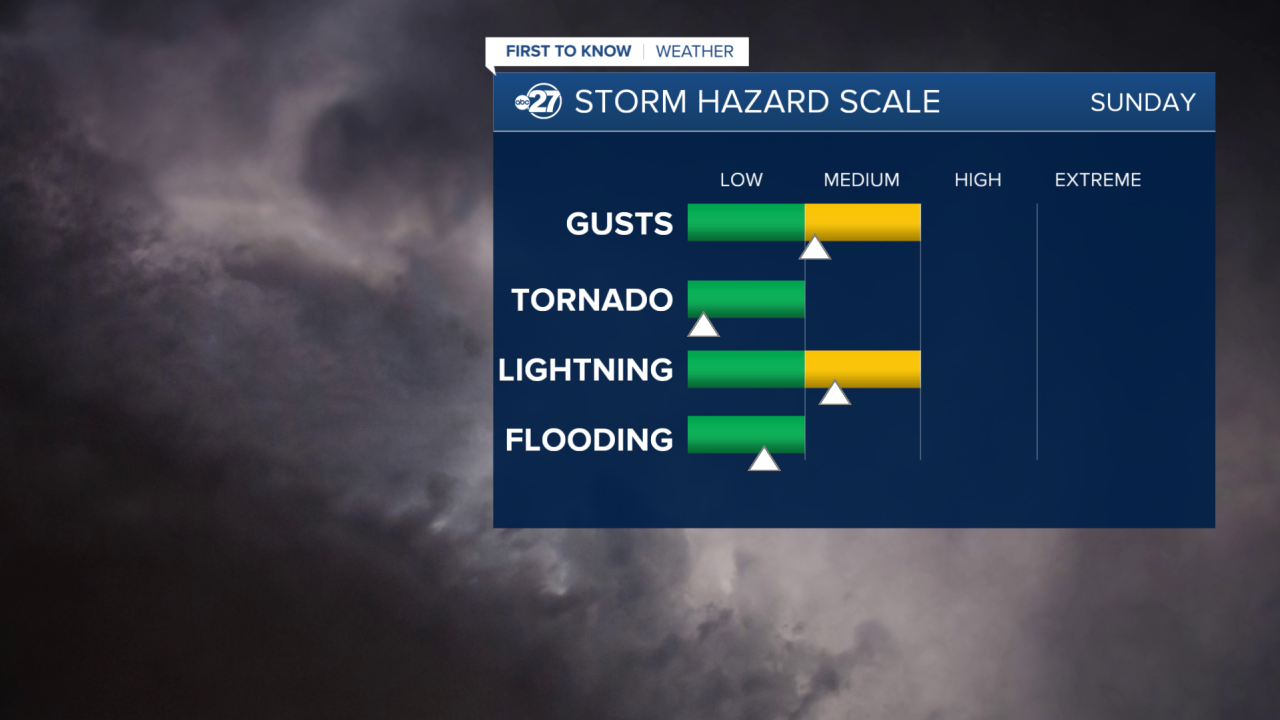 FIRST TO KNOW | WEATHER

abc 27 STORM HAZARD SCALE SUNDAY

LOW MEDIUM HIGH EXTREME

GUSTS

TORNADO

LIGHTNING

FLOODING